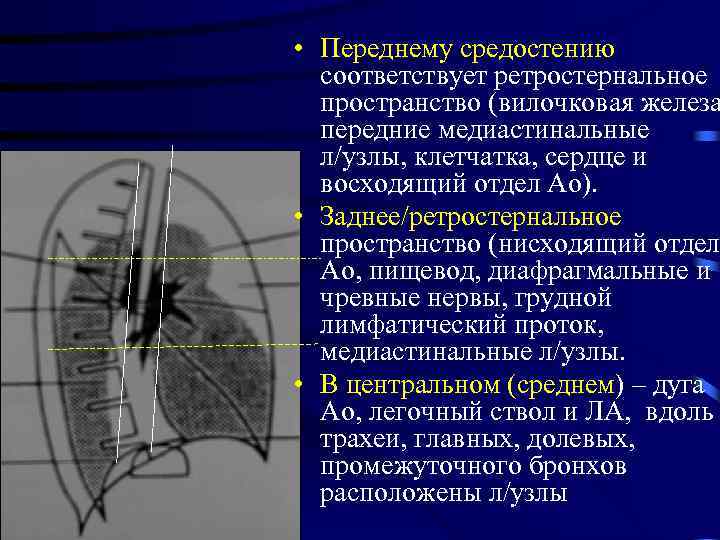 • Переднему средостению соответствует ретростернальное пространство (вилочковая железа передние медиастинальные л/узлы, клетчатка, сердце и восходящий отдел Ао).

• Заднее/ретростернальное пространство (нисходящий отдел Ао, пищевод, диафрагмальные и чревные нервы, грудной лимфатический проток, медиастинальные л/узлы.

• В центральном (среднем) – дуга Ао, легочный ствол и ЛА, вдоль трахеи, главных, долевых, промежуточного бронхов расположены л/узлы